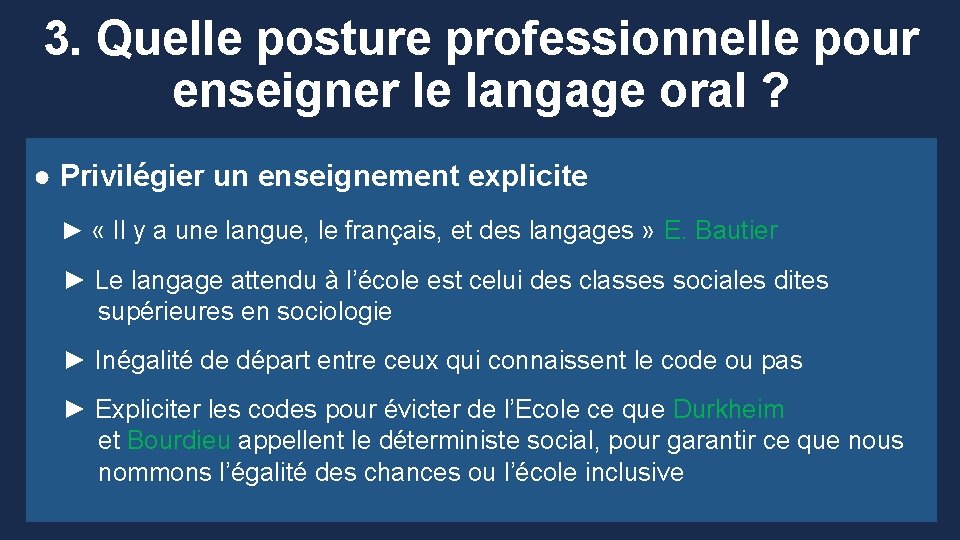 3. Quelle posture professionnelle pour enseigner le langage oral ?

● Privilégier un enseignement explicite

► « Il y a une langue, le français, et des langages » E. Bautier

► Le langage attendu à l’école est celui des classes sociales dites supérieures en sociologie

► Inégalité de départ entre ceux qui connaissent le code ou pas

► Expliciter les codes pour évicter de l’Ecole ce que Durkheim et Bourdieu appellent le déterministe social, pour garantir ce que nous nommons l’égalité des chances ou l’école inclusive